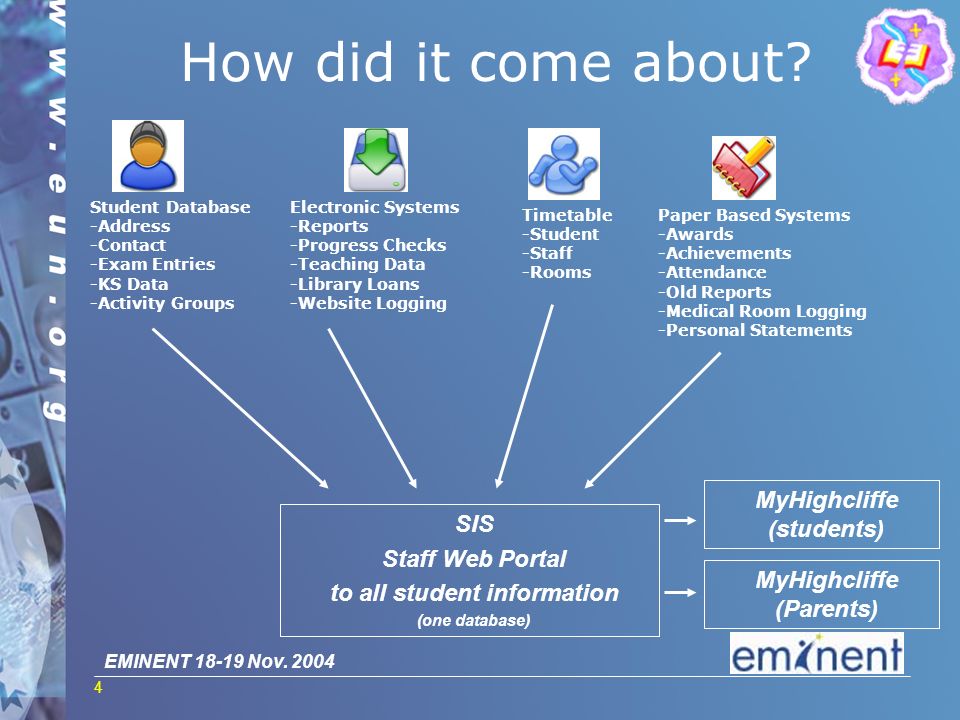 www.eun.org

How did it come about?

Student Database
-Address
-Contact
-Exam Entries
-KS Data
-Activity Groups

Electronic Systems
-Reports
-Progress Checks
-Teaching Data
-Library Loans
-Website Logging

Timetable
-Student
-Staff
-Rooms

Paper Based Systems
-Awards
-Achievements
-Attendance
-Old Reports
-Medical Room Logging
-Personal Statements

SIS
Staff Web Portal
to all student information
(one database)

MyHighcliffe
(students)

MyHighcliffe
(Parents)

EMINENT 18-19 Nov. 2004

eminent

4